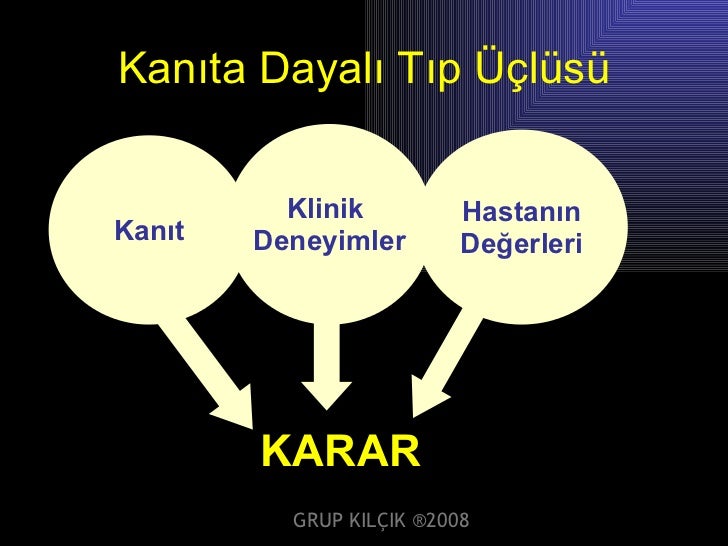 Kanıta Dayalı Tıp Üçlüsü

Kanıt

Klinik Deneyimler

Hastanın Değerleri

KARAR

GRUP KILÇIK ®2008